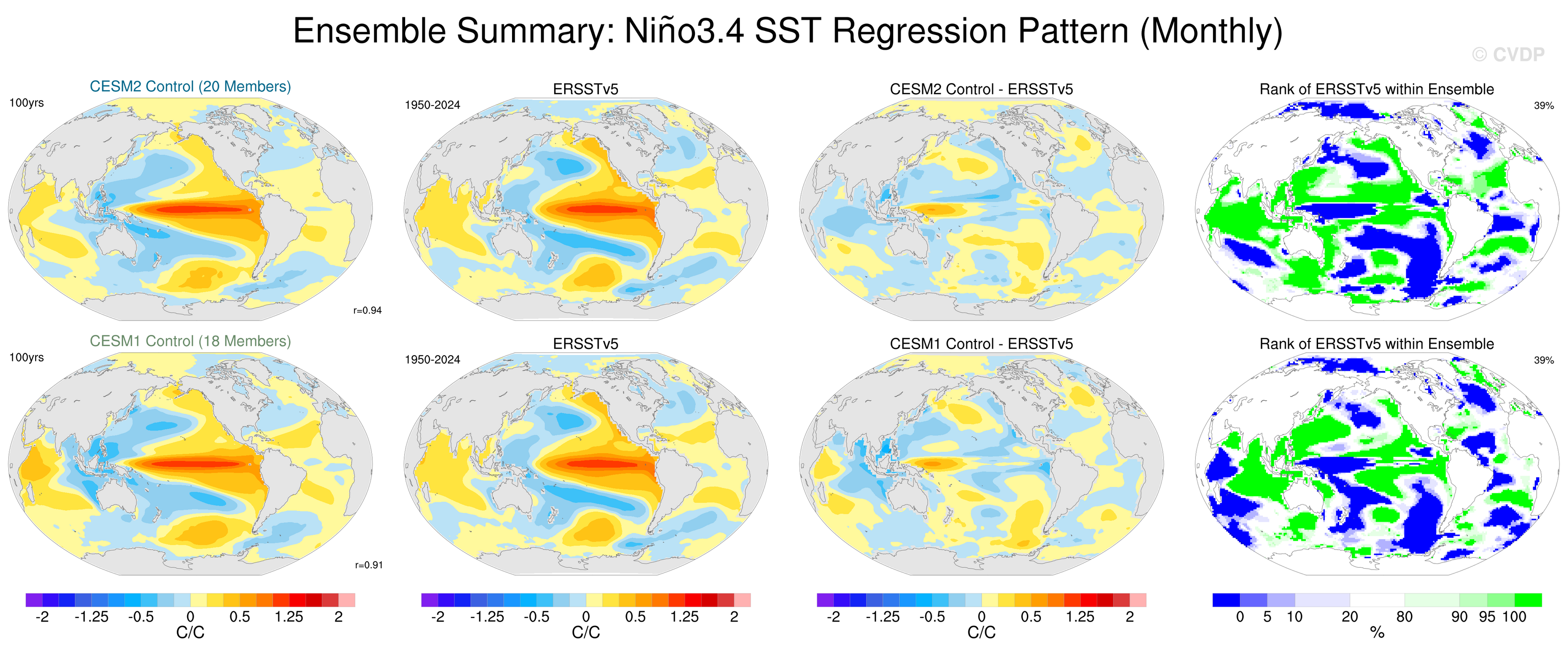 Ensemble Summary: Niño3.4 SST Regression Pattern (Monthly)

© CVDP

CESM2 Control (20 Members)

100yrs

r=0.94

ERSSTv5

1950-2024

CESM2 Control - ERSSTv5

Rank of ERSSTv5 within Ensemble

39%

CESM1 Control (18 Members)

100yrs

r=0.91

ERSSTv5

1950-2024

CESM1 Control - ERSSTv5

Rank of ERSSTv5 within Ensemble

39%

-2 -1.25 -0.5 0 0.5 1.25 2
C/C

-2 -1.25 -0.5 0 0.5 1.25 2
C/C

-2 -1.25 -0.5 0 0.5 1.25 2
C/C

0 5 10 20 80 90 95 100
%